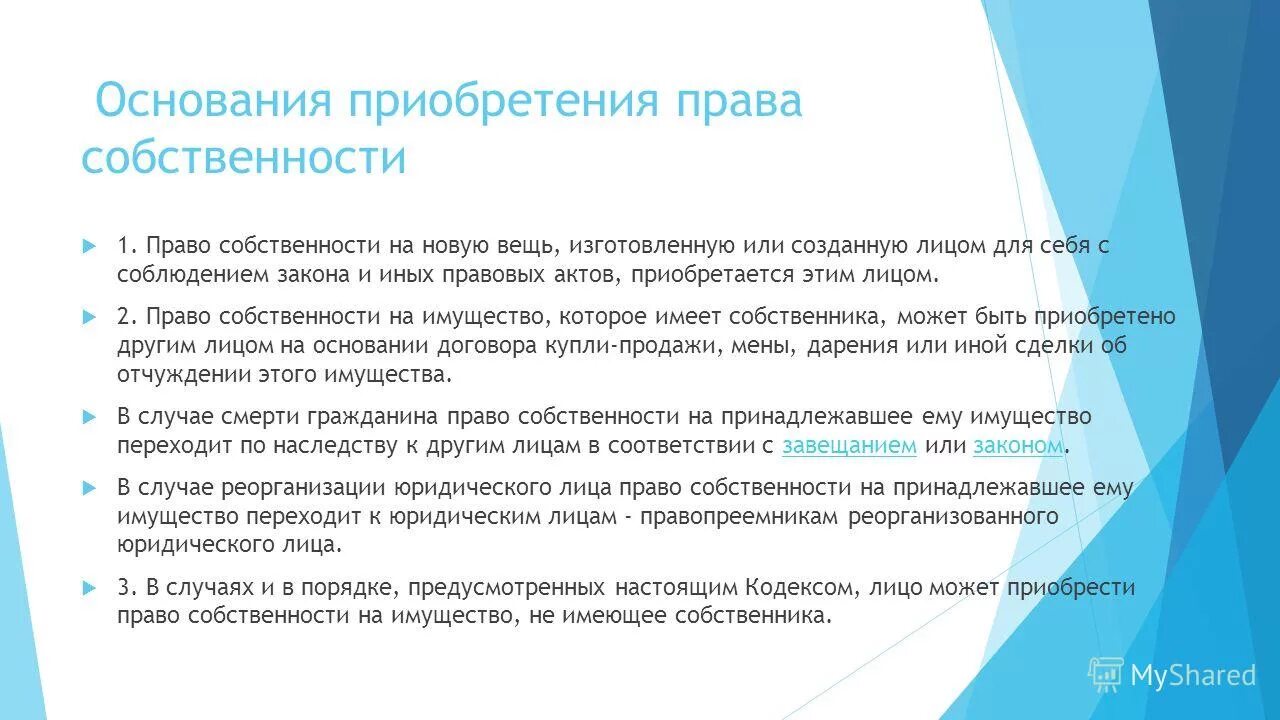 Основания приобретения права собственности

1. Право собственности на новую вещь, изготовленную или созданную лицом для себя с соблюдением закона и иных правовых актов, приобретается этим лицом.

2. Право собственности на имущество, которое имеет собственника, может быть приобретено другим лицом на основании договора купли-продажи, мены, дарения или иной сделки об отчуждении этого имущества.

В случае смерти гражданина право собственности на принадлежавшее ему имущество переходит по наследству к другим лицам в соответствии с завещанием или законом.

В случае реорганизации юридического лица право собственности на принадлежавшее ему имущество переходит к юридическим лицам - правопреемникам реорганизованного юридического лица.

3. В случаях и в порядке, предусмотренных настоящим Кодексом, лицо может приобрести право собственности на имущество, не имеющее собственника.

MyShared